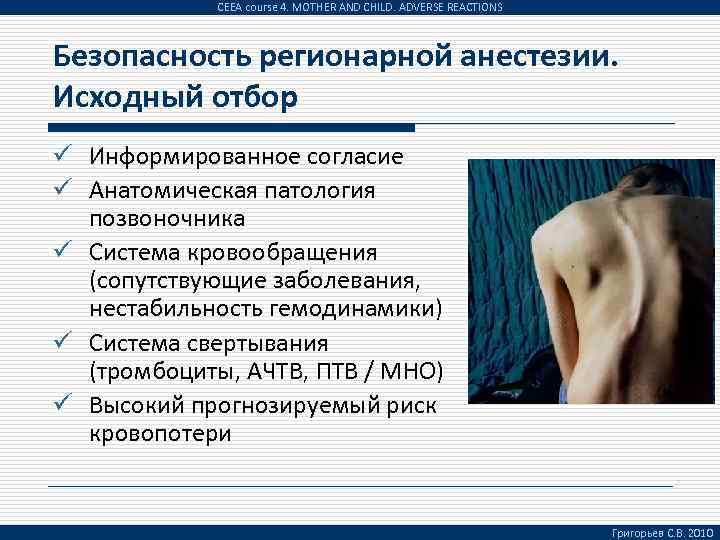 CEEA course 4. MOTHER AND CHILD. ADVERSE REACTIONS

Безопасность регионарной анестезии. Исходный отбор

✓ Информированное согласие
✓ Анатомическая патология позвоночника
✓ Система кровообращения (сопутствующие заболевания, нестабильность гемодинамики)
✓ Система свертывания (тромбоциты, АЧТВ, ПТВ / МНО)
✓ Высокий прогнозируемый риск кровопотери

Григорьев С.В. 2010